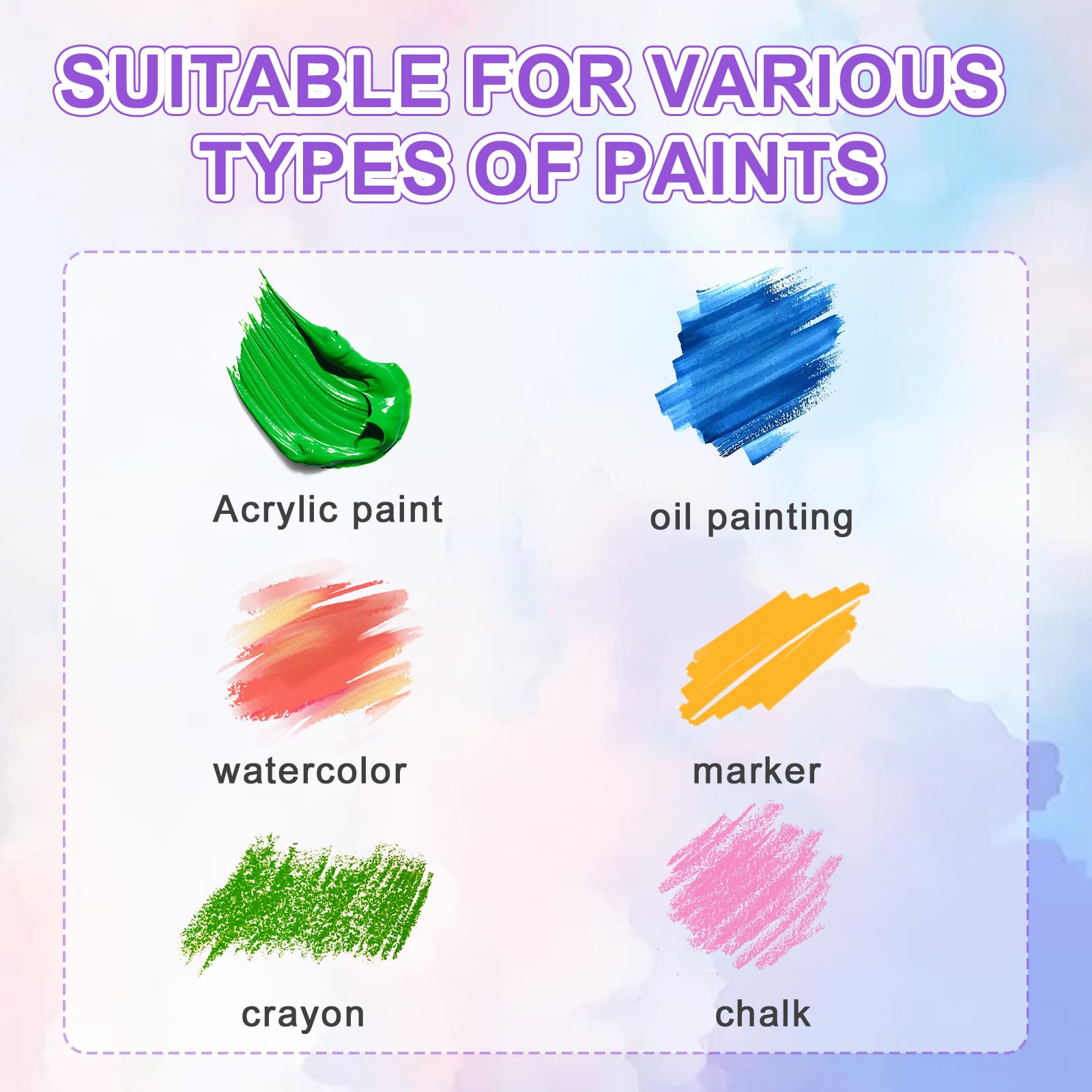 SUITABLE FOR VARIOUS TYPES OF PAINTS

Acrylic paint

oil painting

watercolor

marker

crayon

chalk